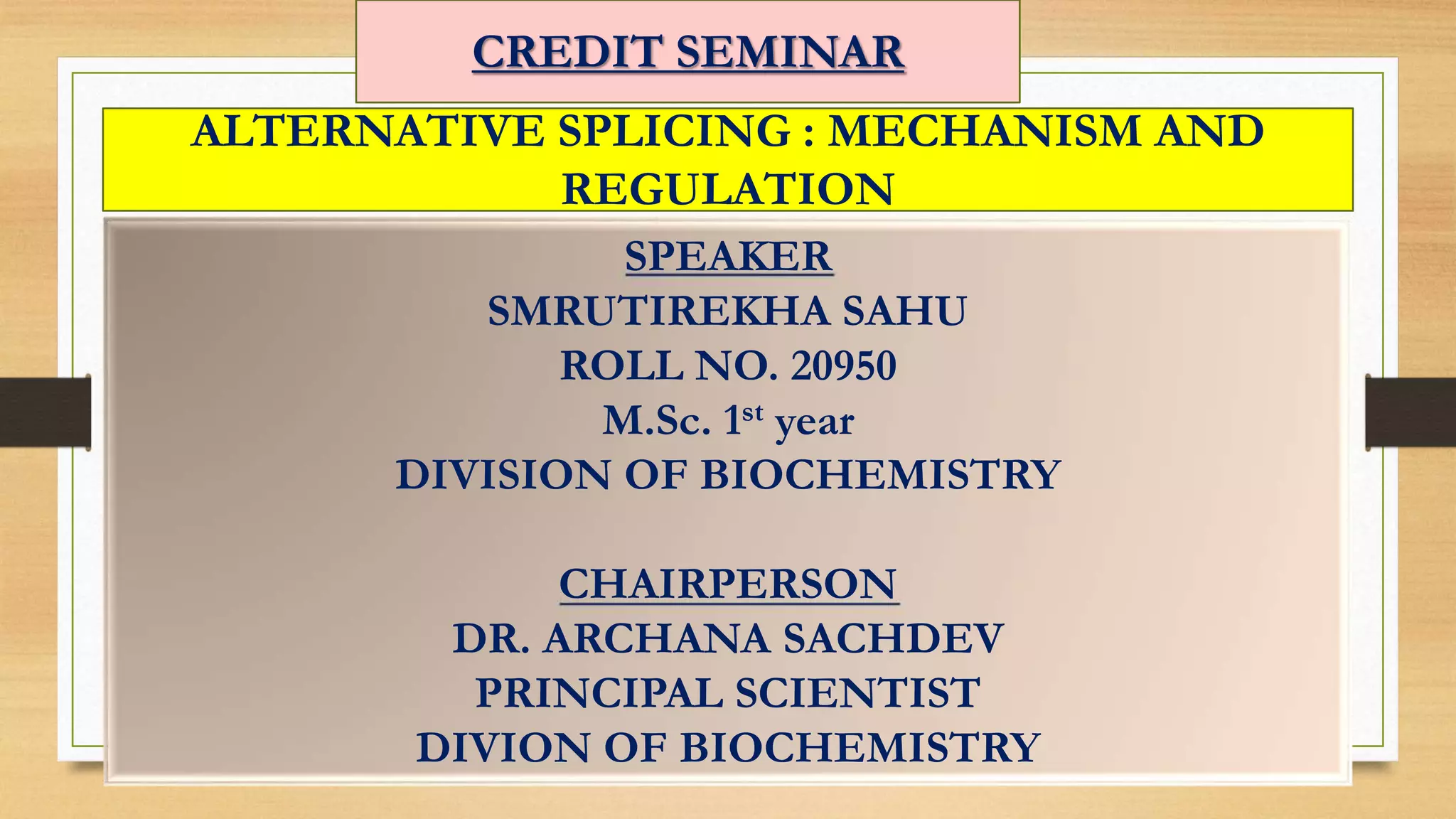 CREDIT SEMINAR

ALTERNATIVE SPLICING : MECHANISM AND REGULATION

SPEAKER
SMRUTIREKHA SAHU
ROLL NO. 20950
M.Sc. 1$^{st}$ year
DIVISION OF BIOCHEMISTRY

CHAIRPERSON
DR. ARCHANA SACHDEV
PRINCIPAL SCIENTIST
DIVION OF BIOCHEMISTRY